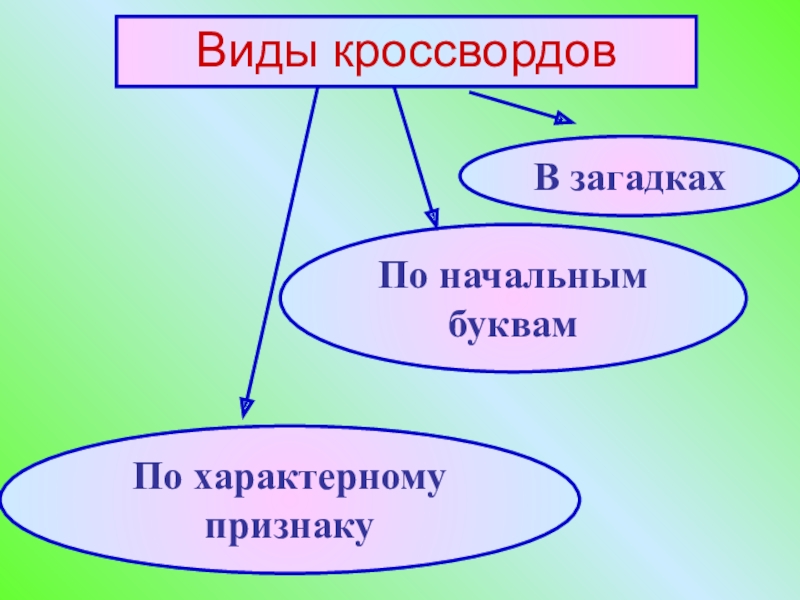 Виды кроссвордов

В загадках

По начальным буквам

По характерному признаку